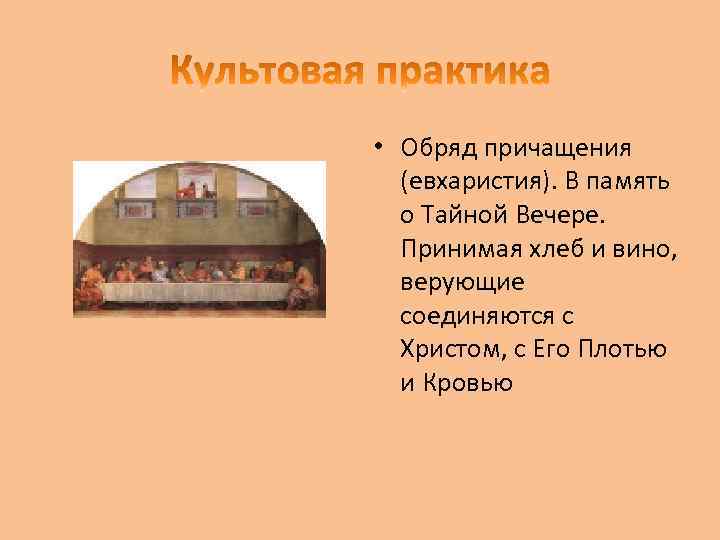 Культовая практика

• Обряд причащения (евхаристия). В память о Тайной Вечере. Принимая хлеб и вино, верующие соединяются с Христом, с Его Плотью и Кровью